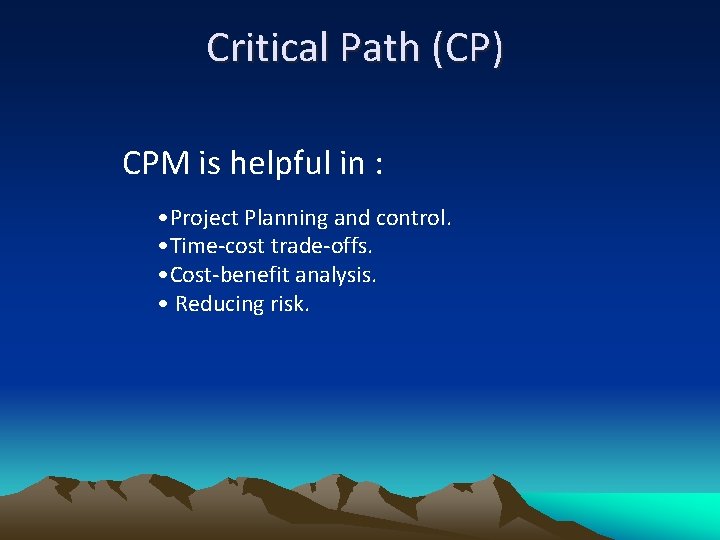 Critical Path (CP)

CPM is helpful in :

•Project Planning and control.
•Time-cost trade-offs.
•Cost-benefit analysis.
• Reducing risk.